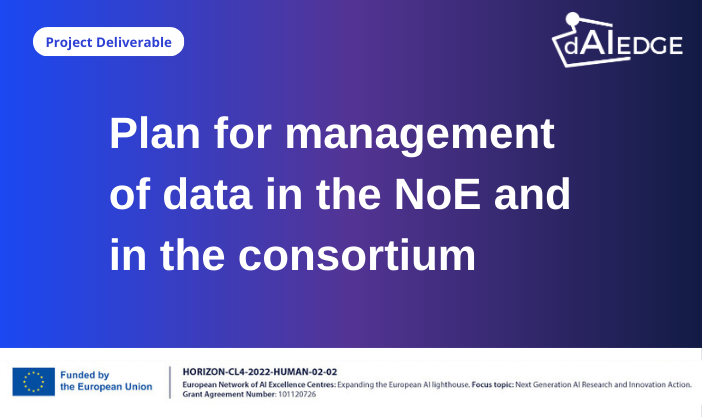 Project Deliverable

dAIEDGE

Plan for management of data in the NoE and in the consortium

Funded by the European Union

HORIZON-CL4-2022-HUMAN-02-02
European Network of AI Excellence Centres: Expanding the European AI lighthouse. Focus topic: Next Generation AI Research and Innovation Action.
Grant Agreement Number: 101120726